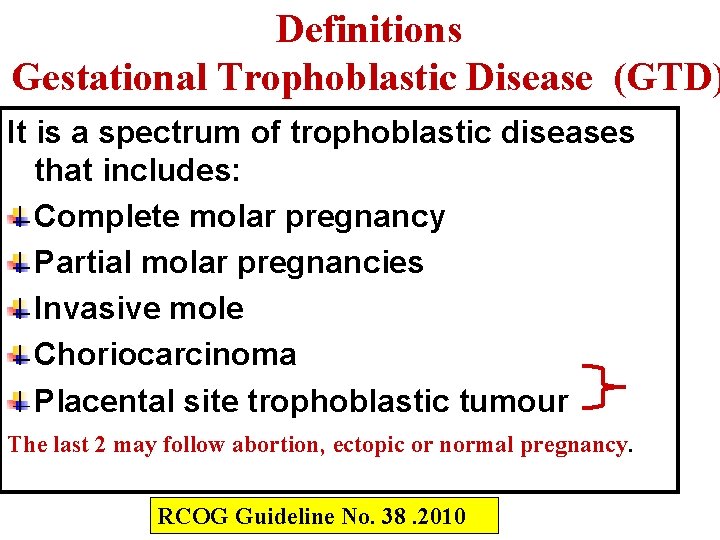 Definitions
Gestational Trophoblastic Disease (GTD)

It is a spectrum of trophoblastic diseases that includes:

Complete molar pregnancy

Partial molar pregnancies

Invasive mole

Choriocarcinoma

Placental site trophoblastic tumour

The last 2 may follow abortion, ectopic or normal pregnancy.

RCOG Guideline No. 38 .2010